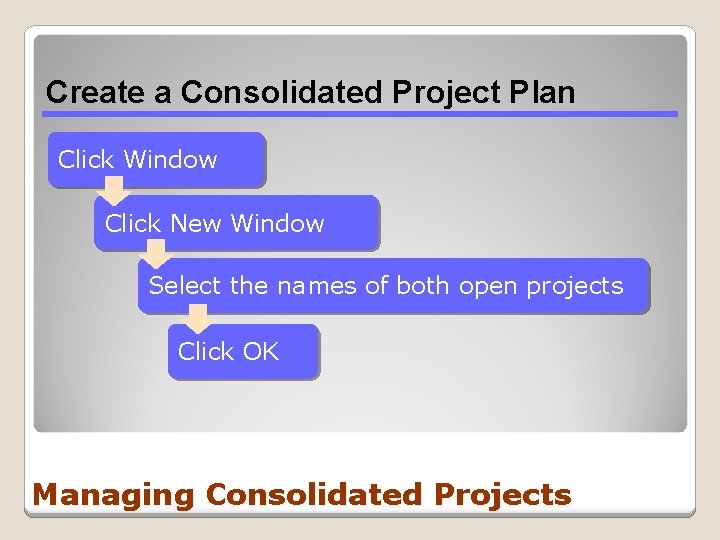 Create a Consolidated Project Plan

Click Window

Click New Window

Select the names of both open projects

Click OK

Managing Consolidated Projects